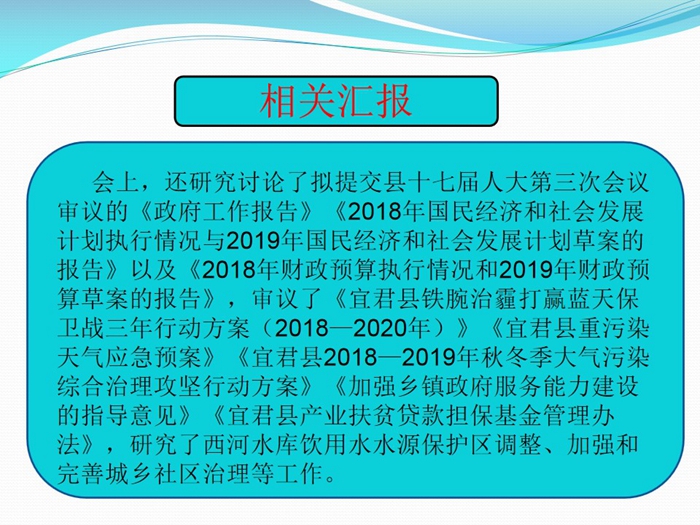 相关汇报

会上，还研究讨论了拟提交县十七届人大第三次会议审议的《政府工作报告》《2018年国民经济和社会发展计划执行情况与2019年国民经济和社会发展计划草案的报告》以及《2018年财政预算执行情况和2019年财政预算草案的报告》，审议了《宜君县铁腕治霾打赢蓝天保卫战三年行动方案（2018—2020年）》《宜君县重污染天气应急预案》《宜君县2018—2019年秋冬季大气污染综合治理攻坚行动方案》《加强乡镇政府服务能力建设的指导意见》《宜君县产业扶贫贷款担保基金管理办法》，研究了西河水库饮用水水源保护区调整、加强和完善城乡社区治理等工作。